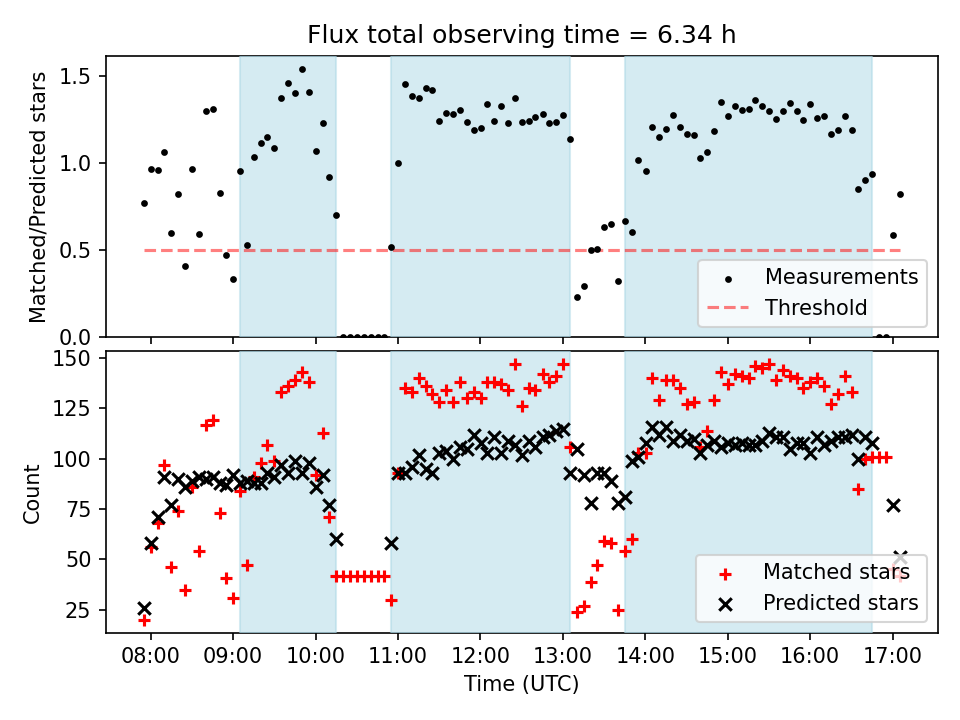 Flux total observing time = 6.34 h

Matched/Predicted stars

1.5
1.0
0.5
0.0

Measurements
Threshold

Count

150
125
100
75
50
25

Matched stars
Predicted stars

08:00
09:00
10:00
11:00
12:00
13:00
14:00
15:00
16:00
17:00

Time (UTC)